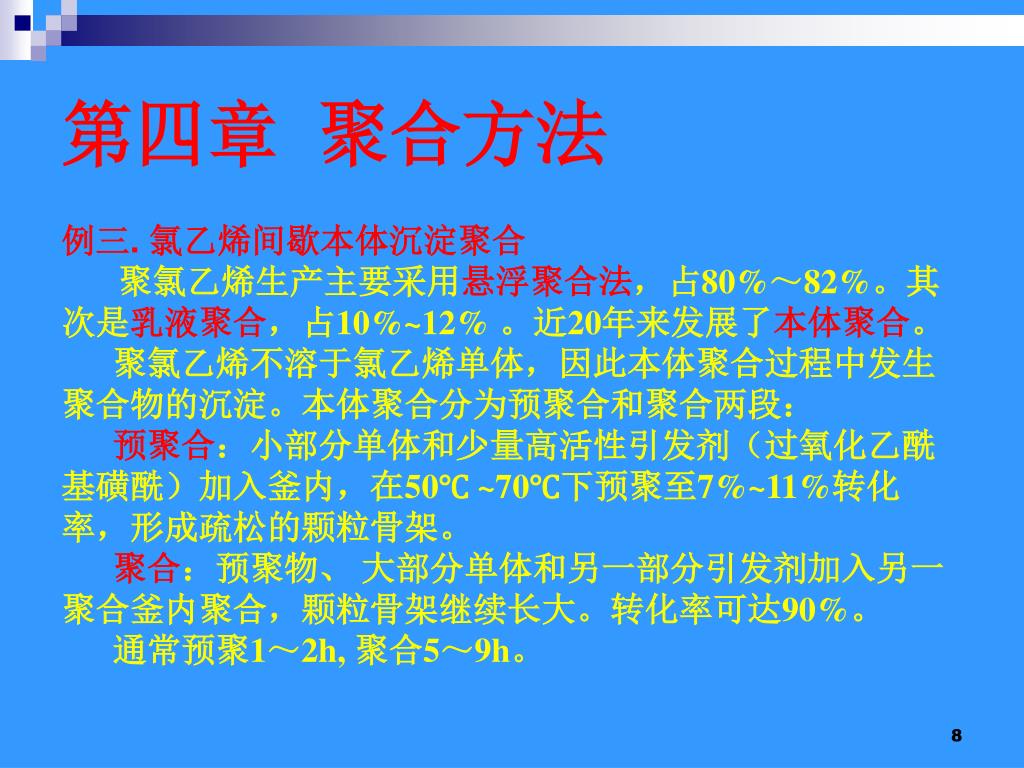 第四章 聚合方法

例三. 氯乙烯间歇本体沉淀聚合

聚氯乙烯生产主要采用悬浮聚合法，占80%～82%。其次是乳液聚合，占10%~12% 。近20年来发展了本体聚合。

聚氯乙烯不溶于氯乙烯单体，因此本体聚合过程中发生聚合物的沉淀。本体聚合分为预聚合和聚合两段：

预聚合：小部分单体和少量高活性引发剂（过氧化乙酰基磺酰）加入釜内，在50℃ ~70℃下预聚至7%~11%转化率，形成疏松的颗粒骨架。

聚合：预聚物、 大部分单体和另一部分引发剂加入另一聚合釜内聚合，颗粒骨架继续长大。转化率可达90%。

通常预聚1～2h, 聚合5～9h。

8